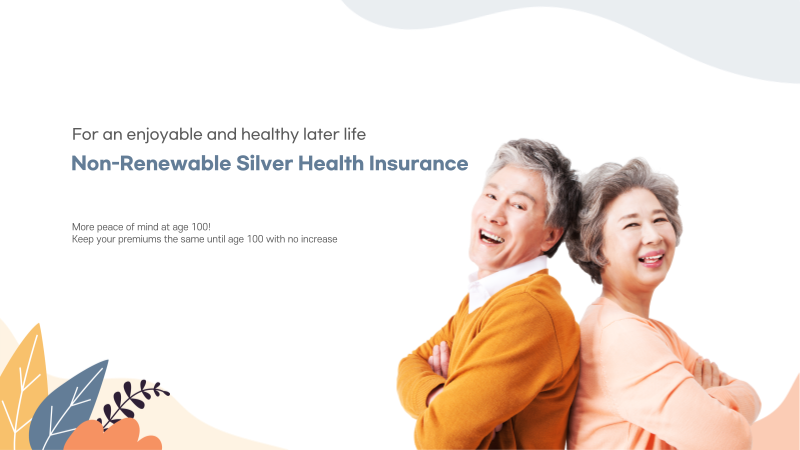 For an enjoyable and healthy later life

Non-Renewable Silver Health Insurance

More peace of mind at age 100!
Keep your premiums the same until age 100 with no increase